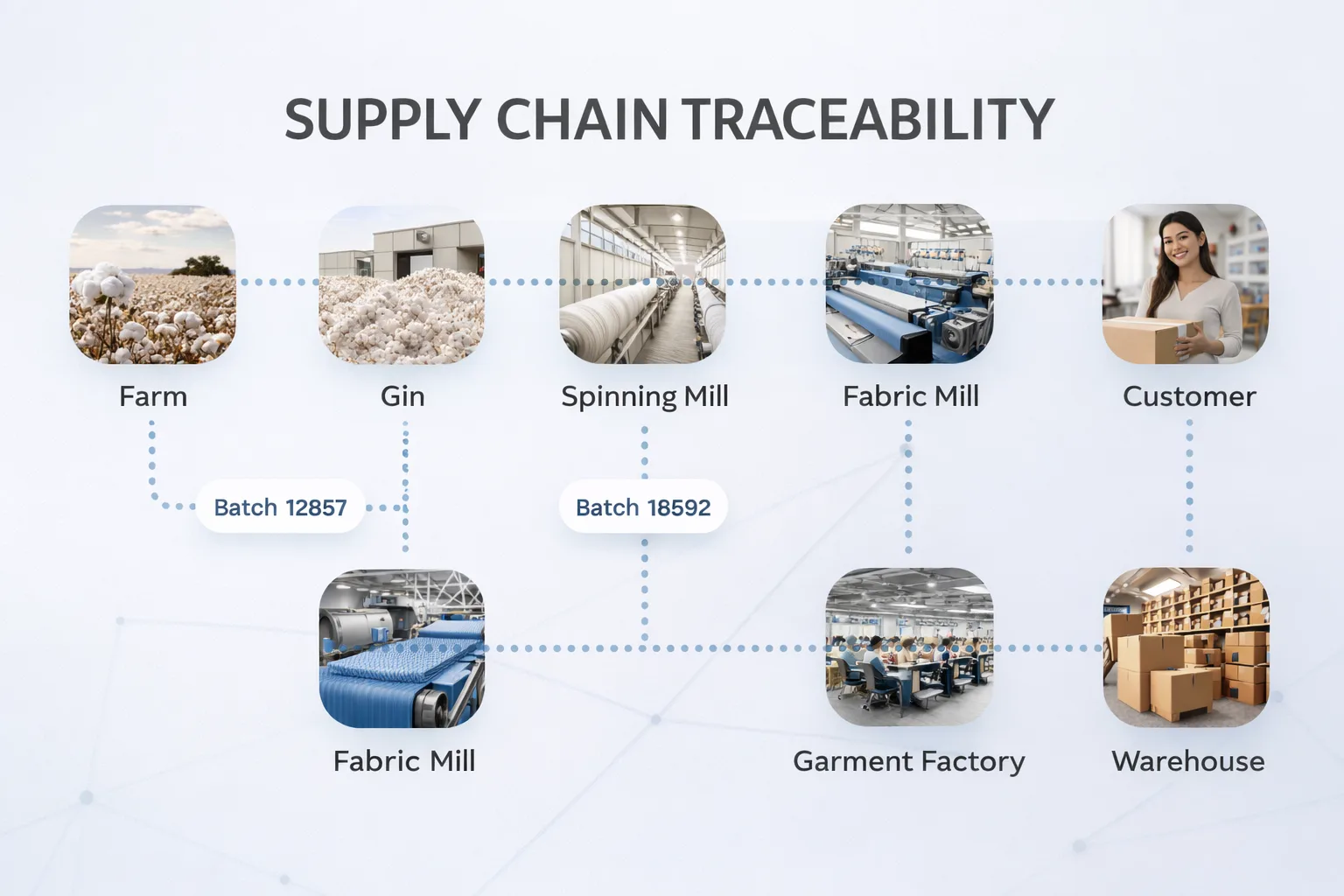 SUPPLY CHAIN TRACEABILITY

Farm

Gin

Spinning Mill

Fabric Mill

Customer

Batch 12857

Batch 18592

Fabric Mill

Garment Factory

Warehouse